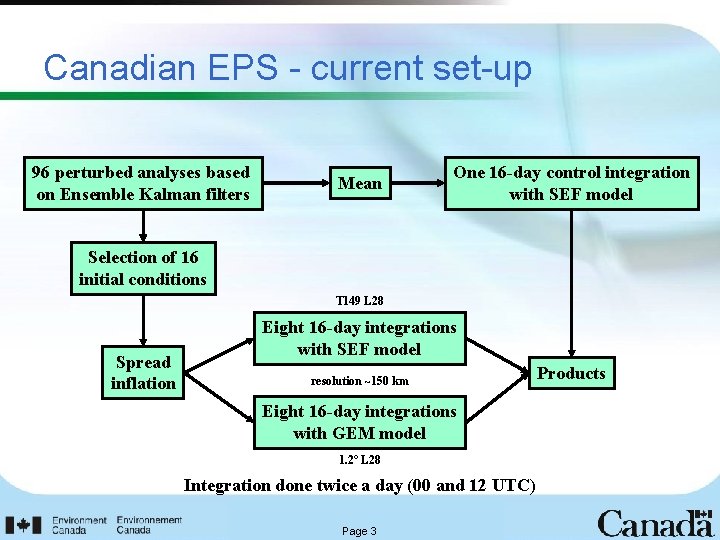 Canadian EPS - current set-up

96 perturbed analyses based on Ensemble Kalman filters

Mean

One 16-day control integration with SEF model

Selection of 16 initial conditions

T149 L28

Eight 16-day integrations with SEF model

Spread inflation

resolution ~150 km

Products

Eight 16-day integrations with GEM model

1.2° L28

Integration done twice a day (00 and 12 UTC)

Environment Canada Environnement Canada

Page 3

Canada